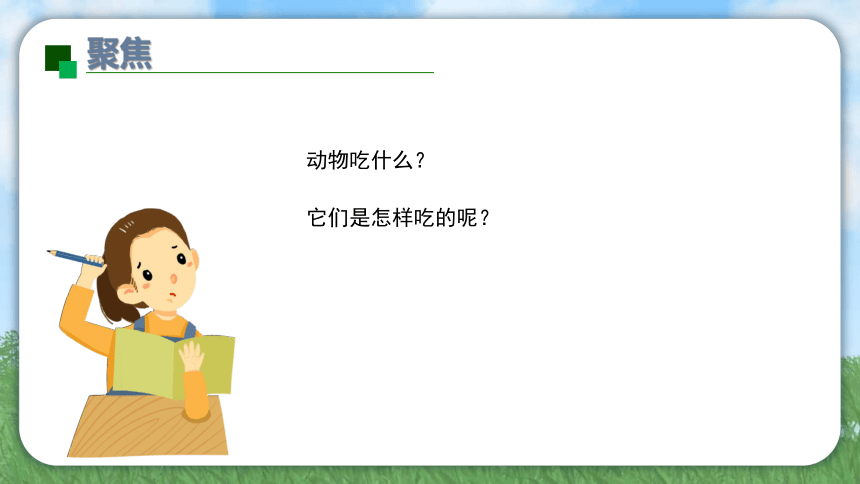 聚焦

动物吃什么？

它们是怎样吃的呢？